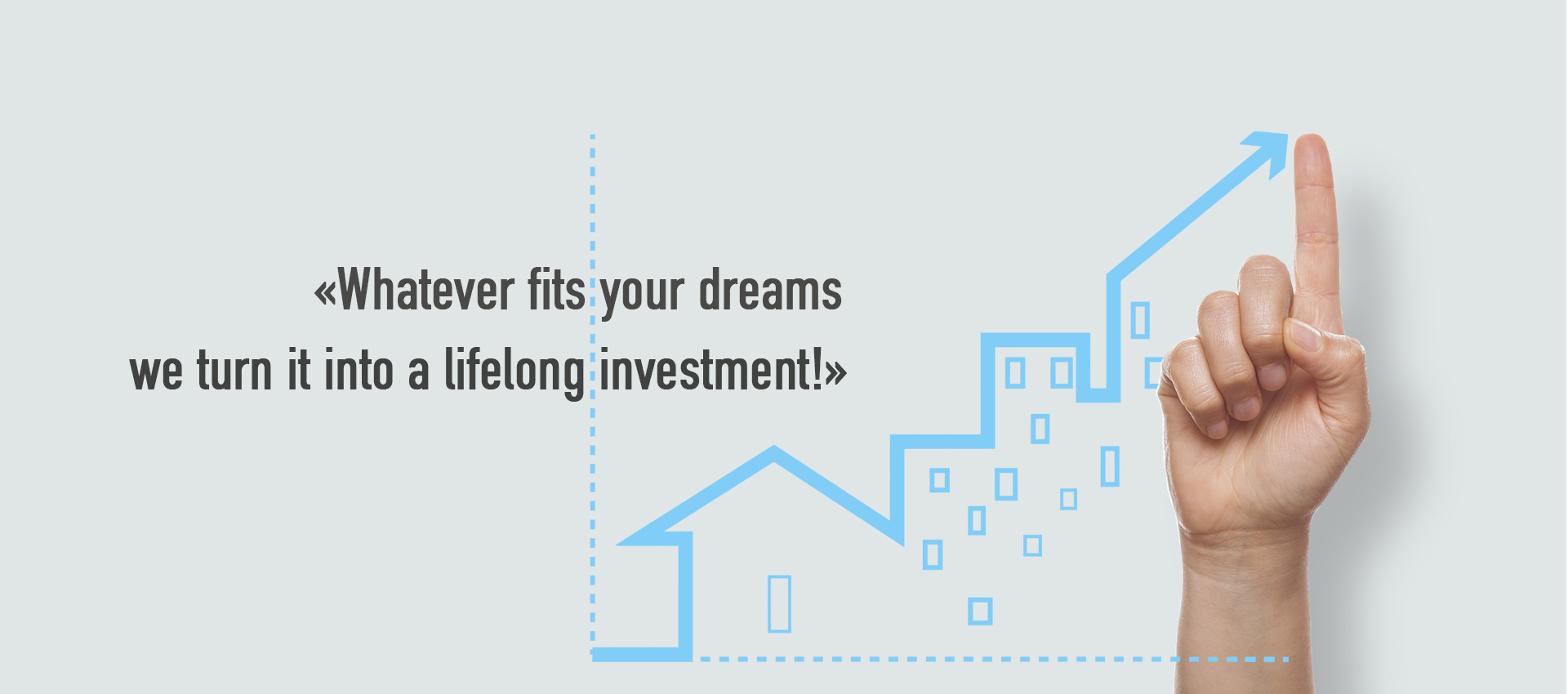 «Whatever fits your dreams
we turn it into a lifelong investment!»